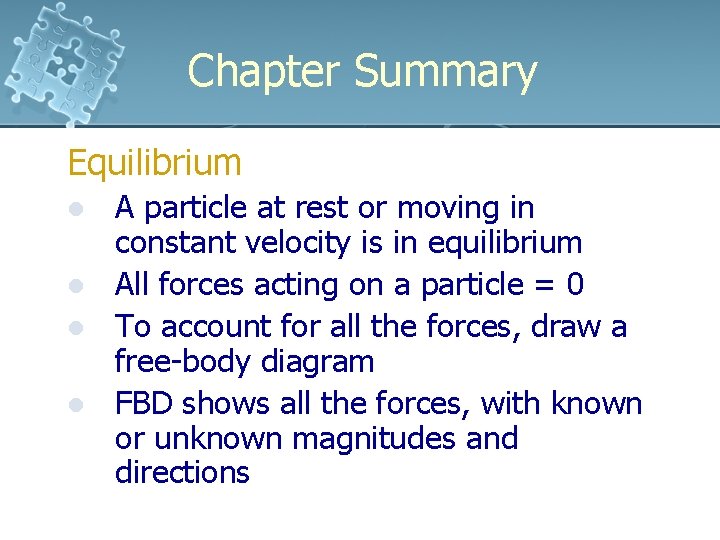 Chapter Summary

Equilibrium

- A particle at rest or moving in constant velocity is in equilibrium
- All forces acting on a particle = 0
- To account for all the forces, draw a free-body diagram
- FBD shows all the forces, with known or unknown magnitudes and directions